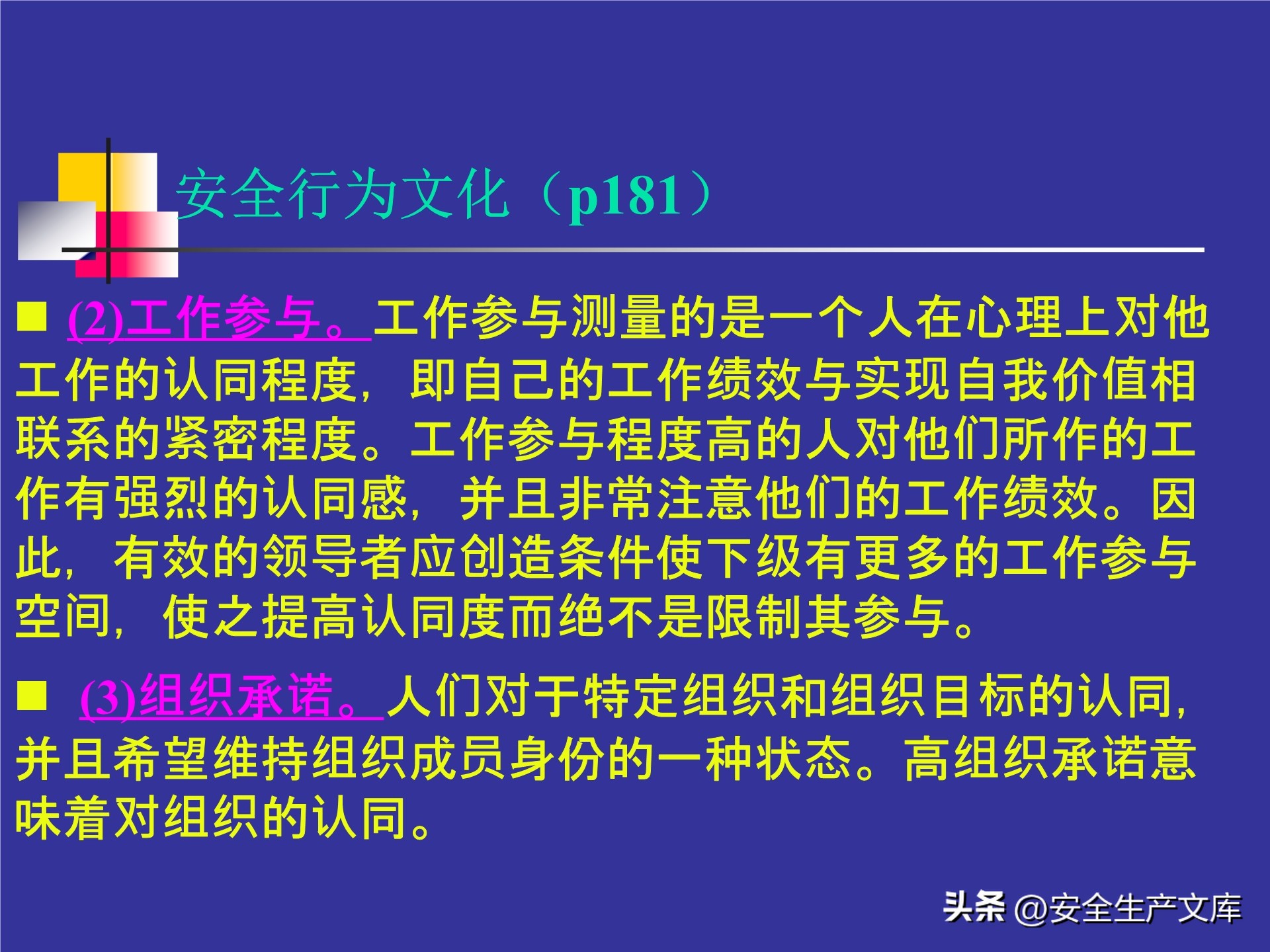 安全行为文化（p181）

■ (2)工作参与。工作参与测量的是一个人在心理上对他工作的认同程度，即自己的工作绩效与实现自我价值相联系的紧密程度。工作参与程度高的人对他们所作的工作有强烈的认同感，并且非常注意他们的工作绩效。因此，有效的领导者应创造条件使下级有更多的工作参与空间，使之提高认同度而绝不是限制其参与。

■ (3)组织承诺。人们对于特定组织和组织目标的认同，并且希望维持组织成员身份的一种状态。高组织承诺意味着对组织的认同。

头条 @安全生产文库